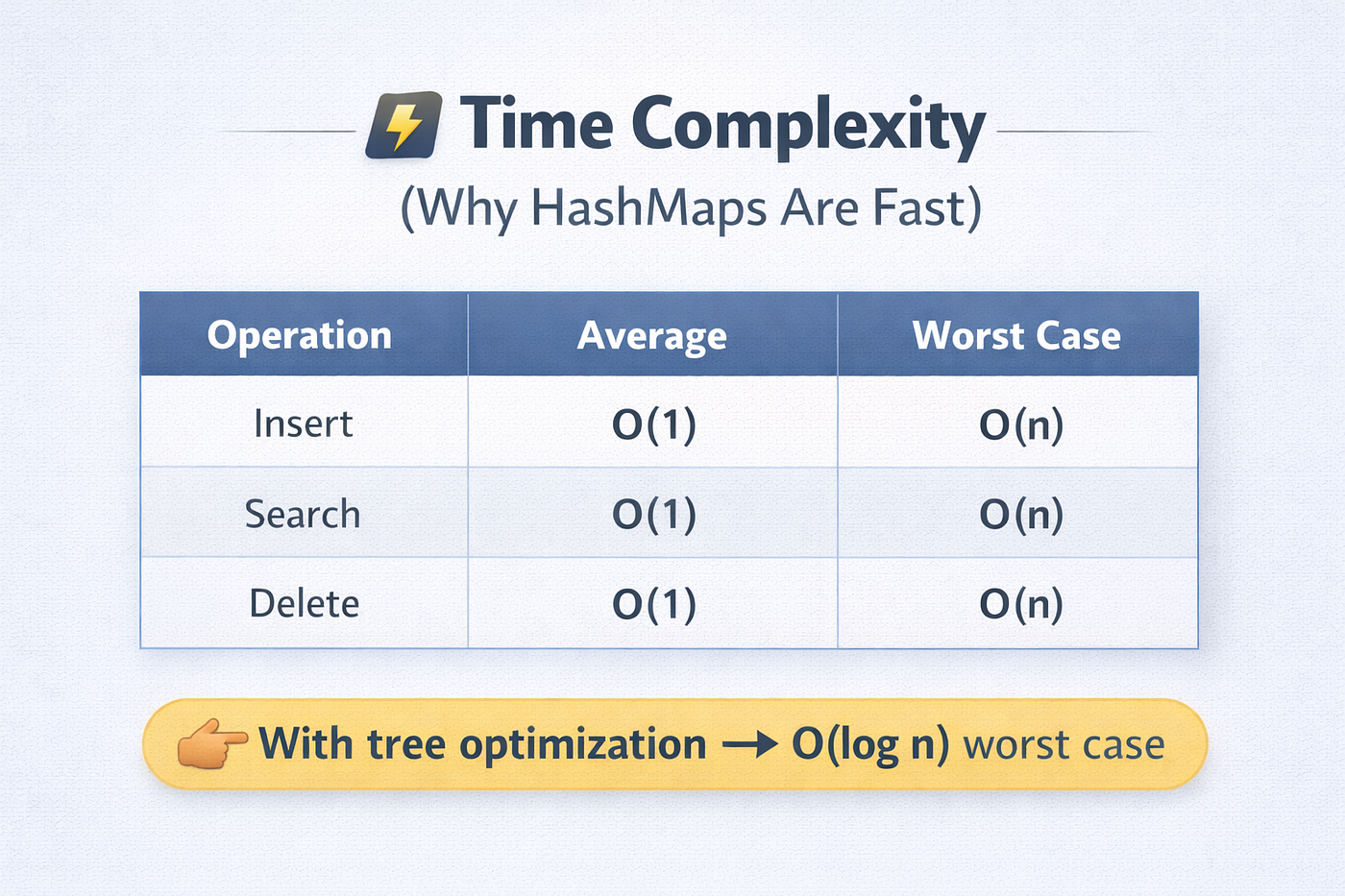 ⚡ Time Complexity

(Why HashMaps Are Fast)

| Operation | Average | Worst Case |
|---|---|---|
| Insert | $O(1)$ | $O(n)$ |
| Search | $O(1)$ | $O(n)$ |
| Delete | $O(1)$ | $O(n)$ |

👉 With tree optimization → $O(\log n)$ worst case